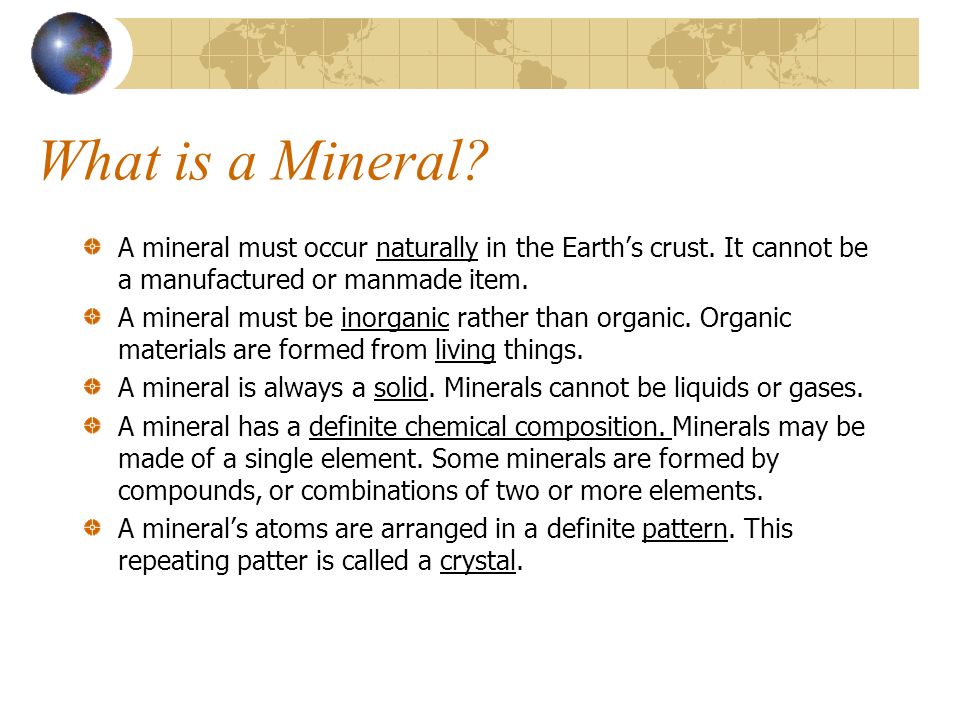 What is a Mineral?

A mineral must occur naturally in the Earth's crust. It cannot be a manufactured or manmade item.

A mineral must be inorganic rather than organic. Organic materials are formed from living things.

A mineral is always a solid. Minerals cannot be liquids or gases.

A mineral has a definite chemical composition. Minerals may be made of a single element. Some minerals are formed by compounds, or combinations of two or more elements.

A mineral's atoms are arranged in a definite pattern. This repeating patter is called a crystal.